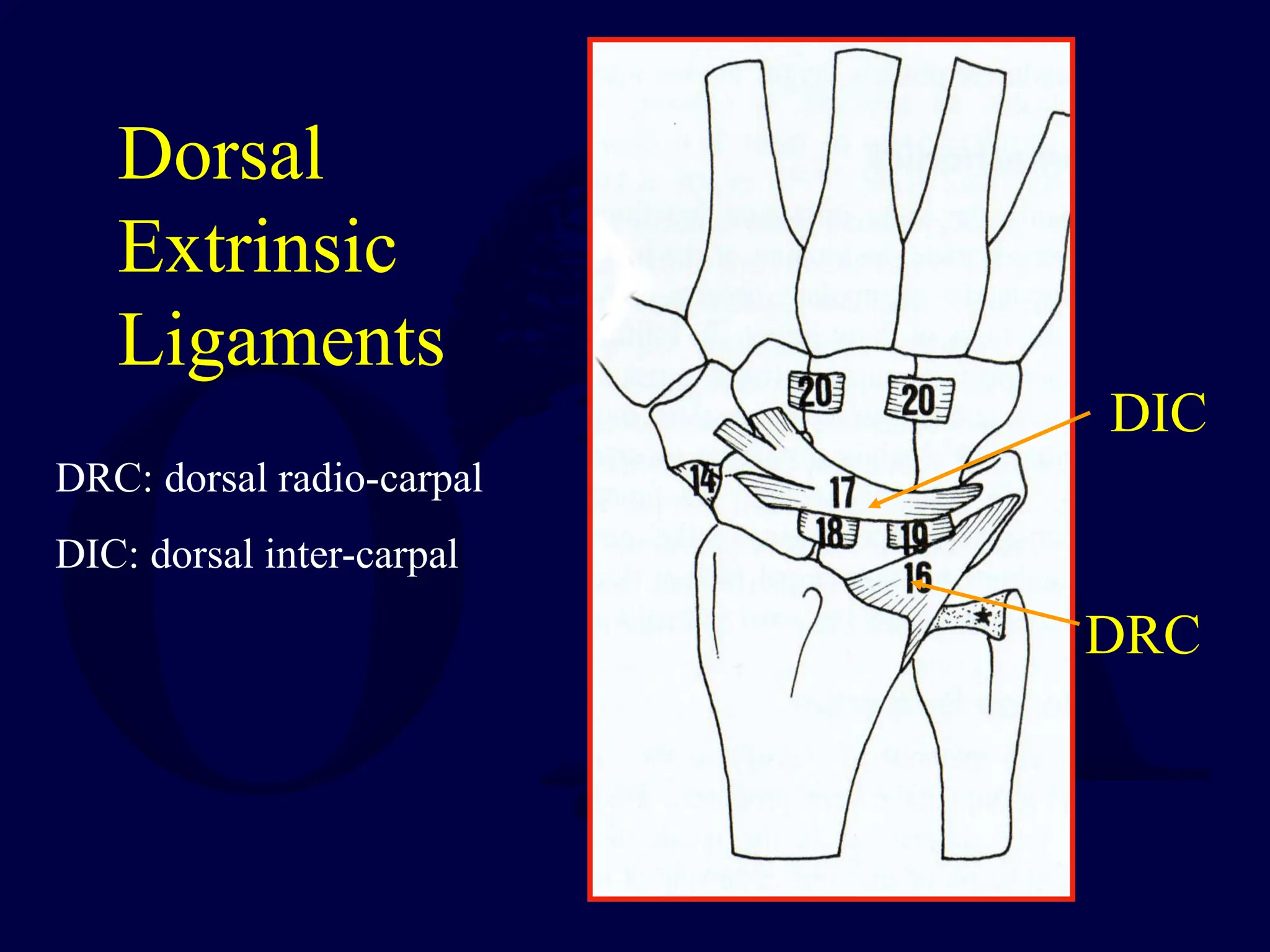 Dorsal Extrinsic Ligaments

DRC: dorsal radio-carpal

DIC: dorsal inter-carpal

20
20
14
17
18
19
16

DIC

DRC